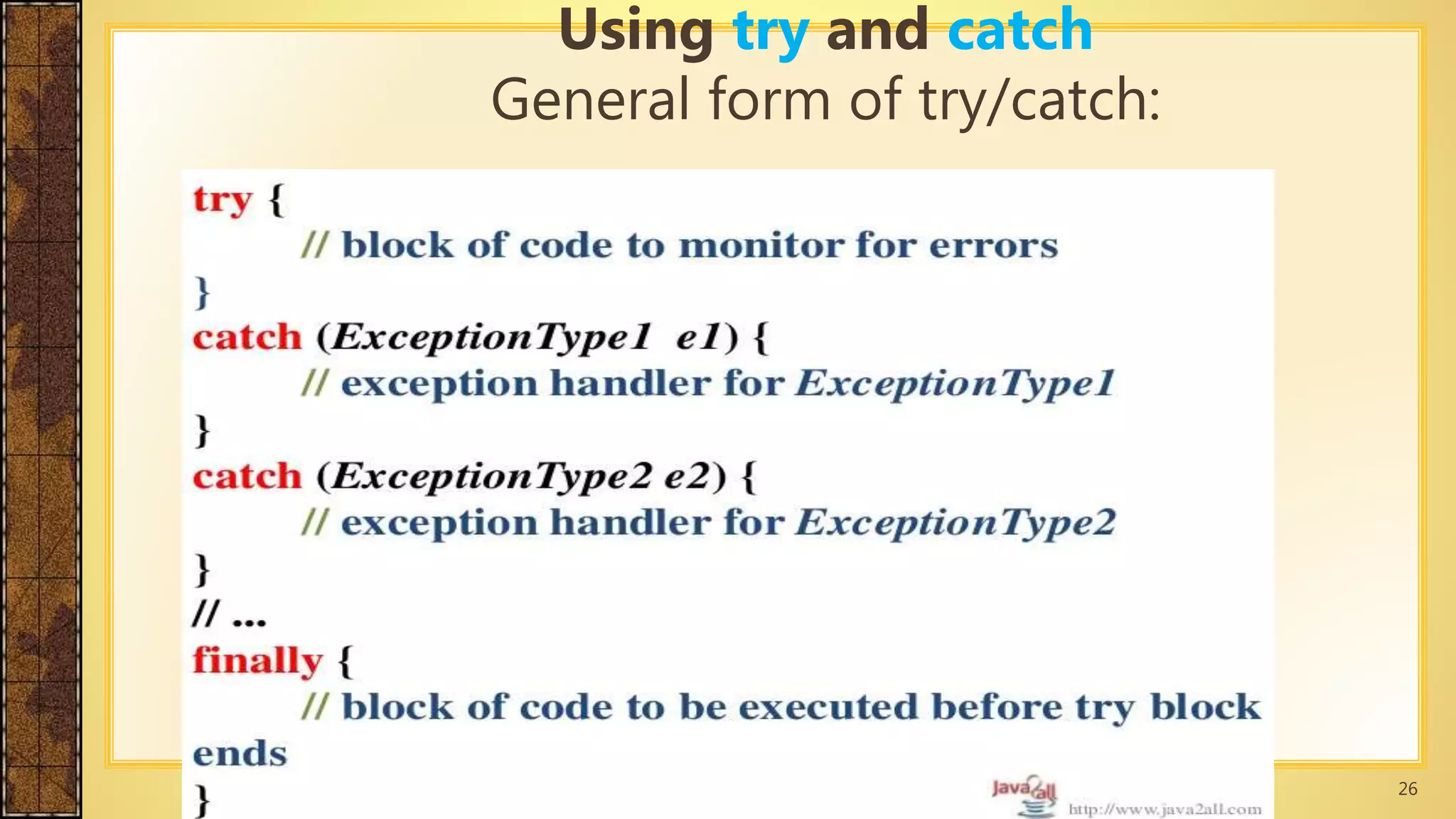 Using try and catch
General form of try/catch:

try {
// block of code to monitor for errors
}
catch (ExceptionType1 e1) {
// exception handler for ExceptionType1
}
catch (ExceptionType2 e2) {
// exception handler for ExceptionType2
}
// ...
finally {
// block of code to be executed before try block ends
}

Java2all
http://www.java2all.com

26